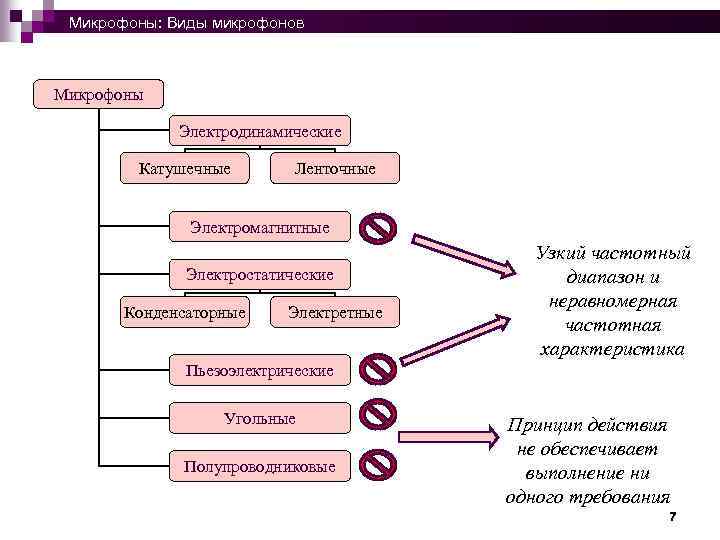 Микрофоны: Виды микрофонов

Микрофоны

Электродинамические

Катушечные

Ленточные

Электромагнитные

Электростатические

Конденсаторные

Электретные

Пьезоэлектрические

Угольные

Полупроводниковые

Узкий частотный диапазон и неравномерная частотная характеристика

Принцип действия не обеспечивает выполнение ни одного требования

7